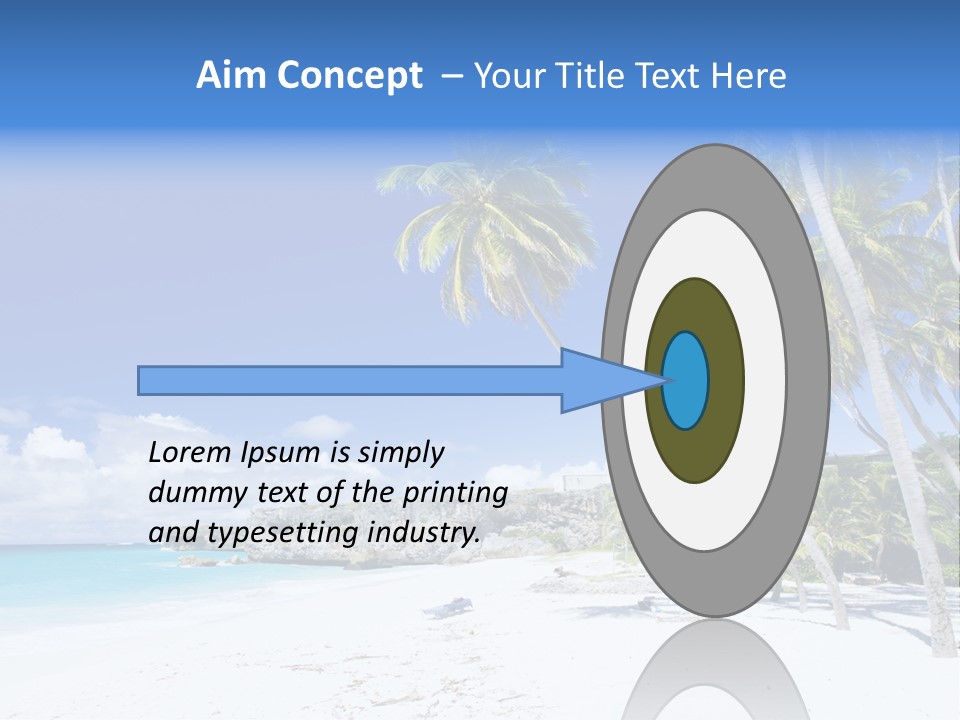 Aim Concept – Your Title Text Here

Lorem Ipsum is simply dummy text of the printing and typesetting industry.